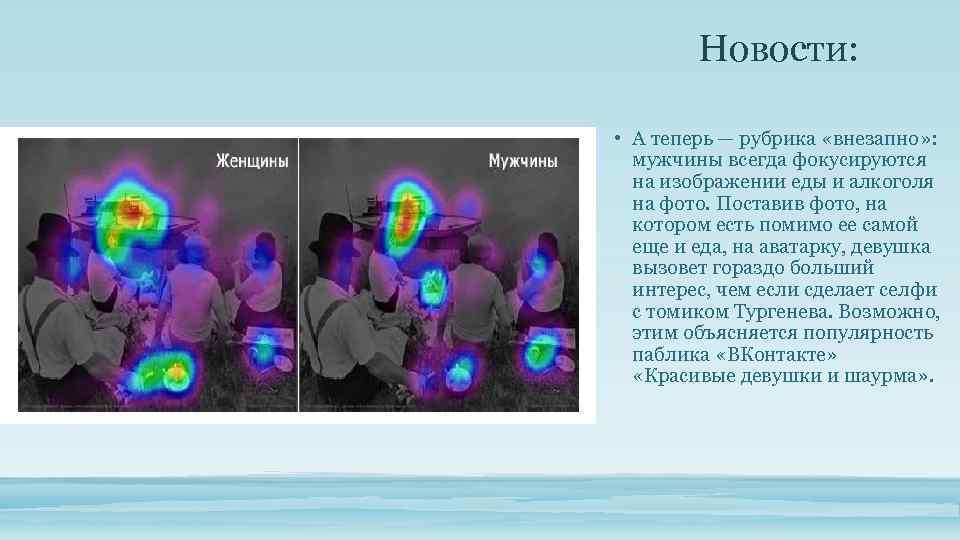 Новости:

Женщины

Мужчины

• А теперь — рубрика «внезапно»: мужчины всегда фокусируются на изображении еды и алкоголя на фото. Поставив фото, на котором есть помимо ее самой еще и еда, на аватарку, девушка вызовет гораздо больший интерес, чем если сделает селфи с томиком Тургенева. Возможно, этим объясняется популярность паблика «ВКонтакте» «Красивые девушки и шаурма».